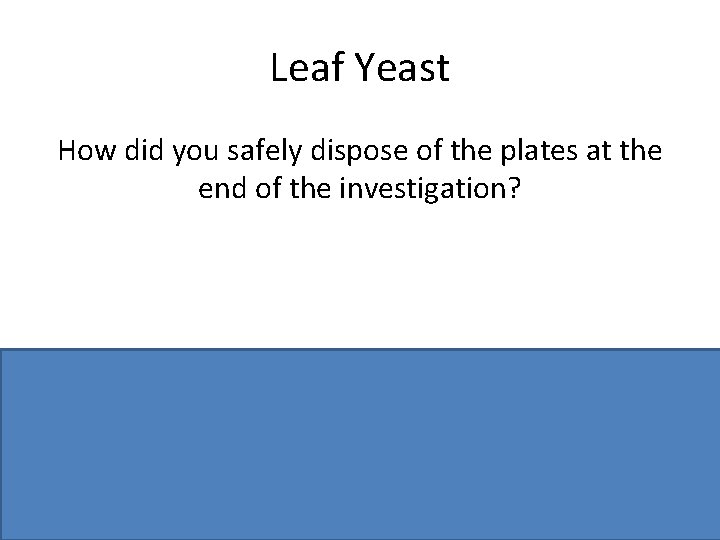 Leaf Yeast

How did you safely dispose of the plates at the end of the investigation?